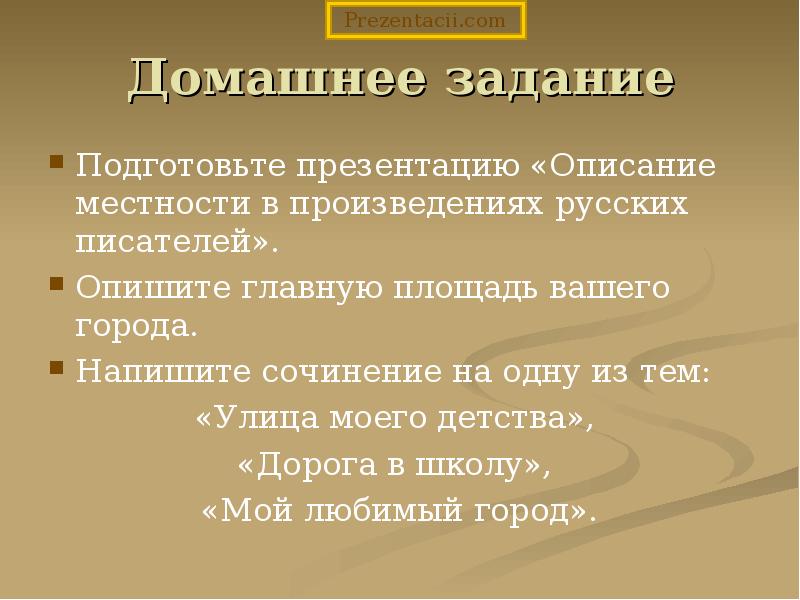 Prezentacii.com

Домашнее задание

Подготовьте презентацию «Описание местности в произведениях русских писателей».

Опишите главную площадь вашего города.

Напишите сочинение на одну из тем:

«Улица моего детства»,

«Дорога в школу»,

«Мой любимый город».